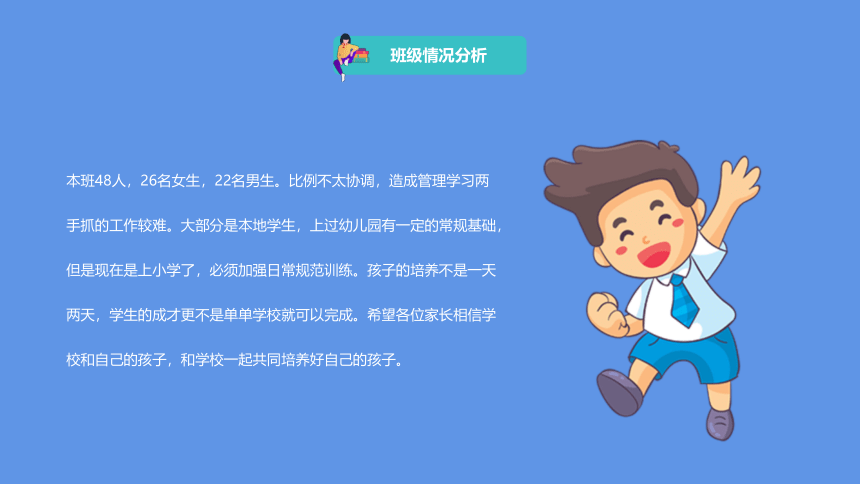 班级情况分析

本班48人，26名女生，22名男生。比例不太协调，造成管理学习两手抓的工作较难。大部分是本地学生，上过幼儿园有一定的常规基础，但是现在是上小学了，必须加强日常规范训练。孩子的培养不是一天两天，学生的成才更不是单单学校就可以完成。希望各位家长相信学校和自己的孩子，和学校一起共同培养好自己的孩子。